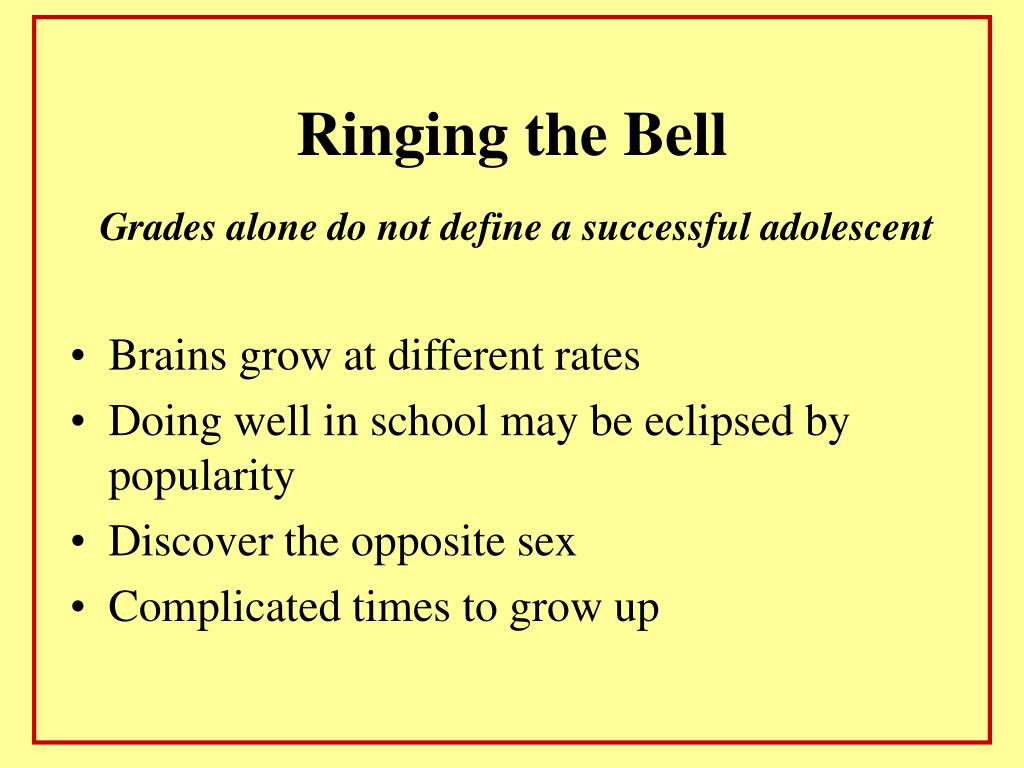 Ringing the Bell

Grades alone do not define a successful adolescent

• Brains grow at different rates
• Doing well in school may be eclipsed by popularity
• Discover the opposite sex
• Complicated times to grow up